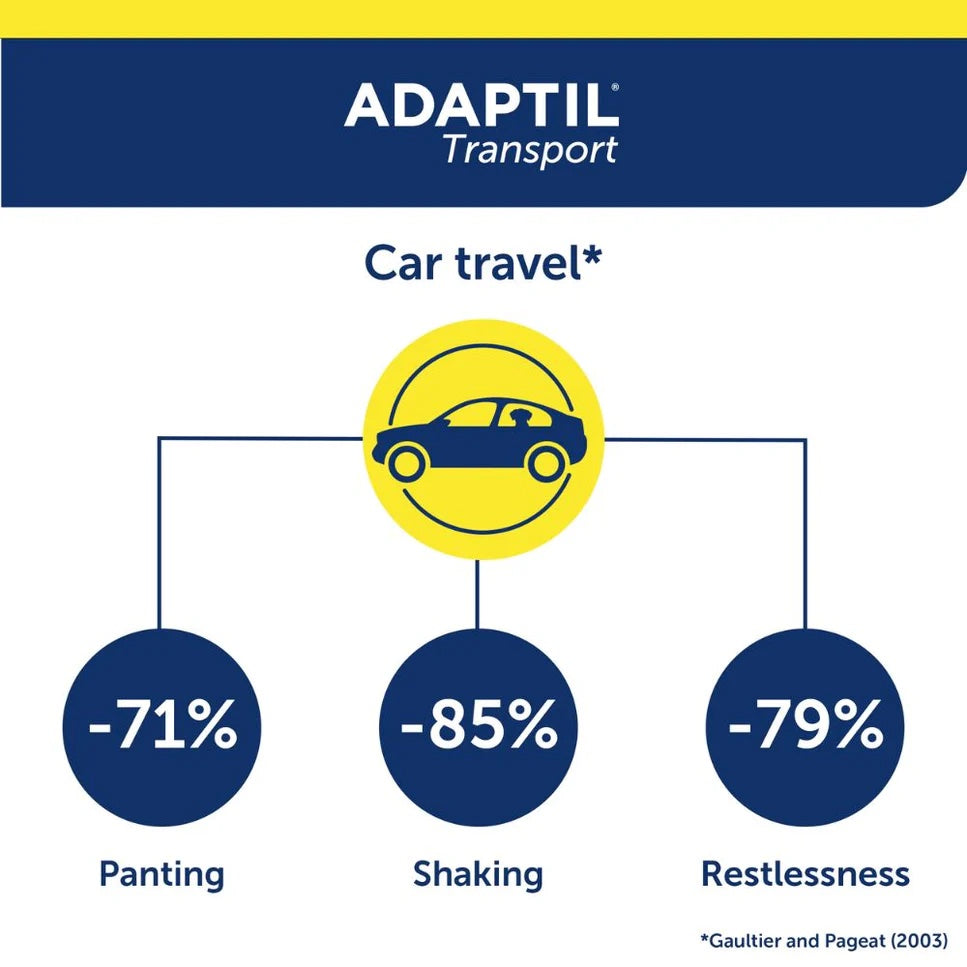 ADAPTIL®
Transport

Car travel*

-71%
Panting

-85%
Shaking

-79%
Restlessness

*Gaultier and Pageat (2003)